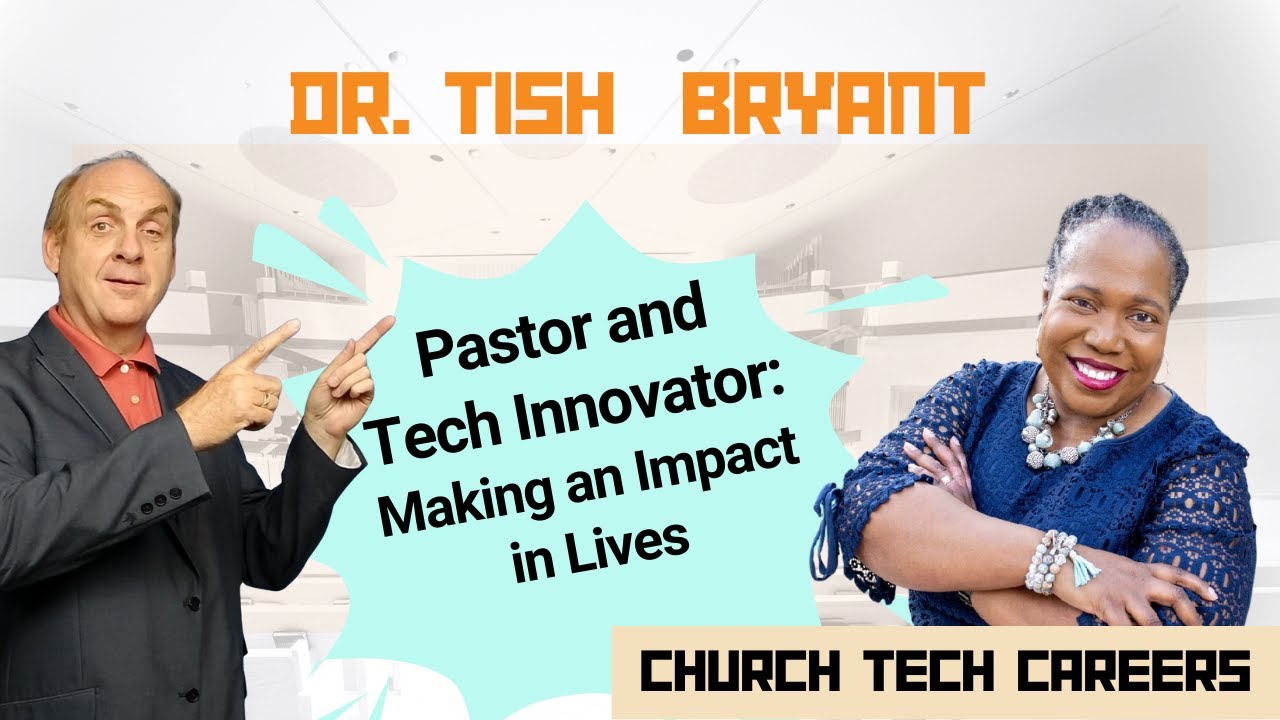 DR. TISH BRYANT

Pastor and Tech Innovator: Making an Impact in Lives

CHURCH TECH CAREERS